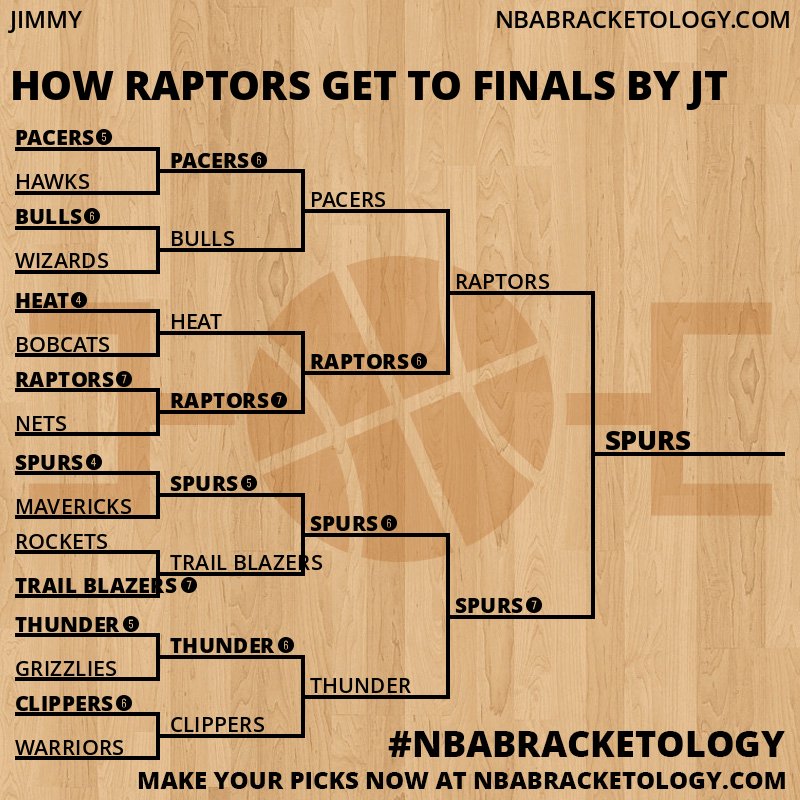 JIMMY

NBABRACKETOLOGY.COM

HOW RAPTORS GET TO FINALS BY JT

PACERS 5
HAWKS
BULLS 6
WIZARDS
HEAT 4
BOBCATS
RAPTORS 7
NETS
SPURS 4
MAVERICKS
ROCKETS
TRAIL BLAZERS 7
THUNDER 5
GRIZZLIES
CLIPPERS 6
WARRIORS

PACERS 6
BULLS
HEAT
RAPTORS 7
SPURS 5
TRAIL BLAZERS
THUNDER 6
CLIPPERS

PACERS
RAPTORS 6
SPURS 6
THUNDER

RAPTORS
SPURS 7

SPURS

#NBABRACKETOLOGY
MAKE YOUR PICKS NOW AT NBABRACKETOLOGY.COM